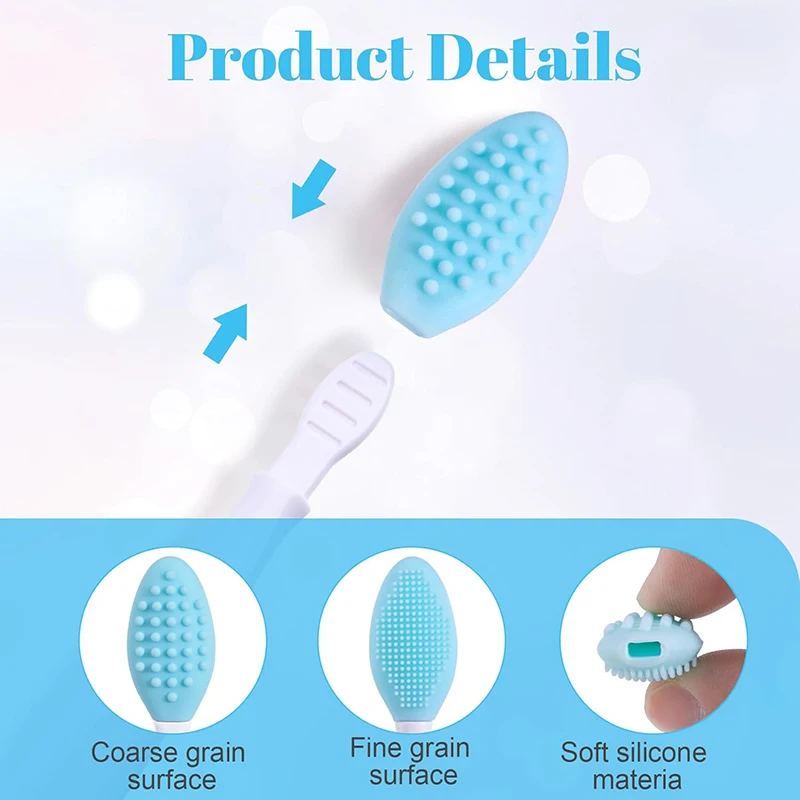 Product Details

Coarse grain surface

Fine grain surface

Soft silicone materia